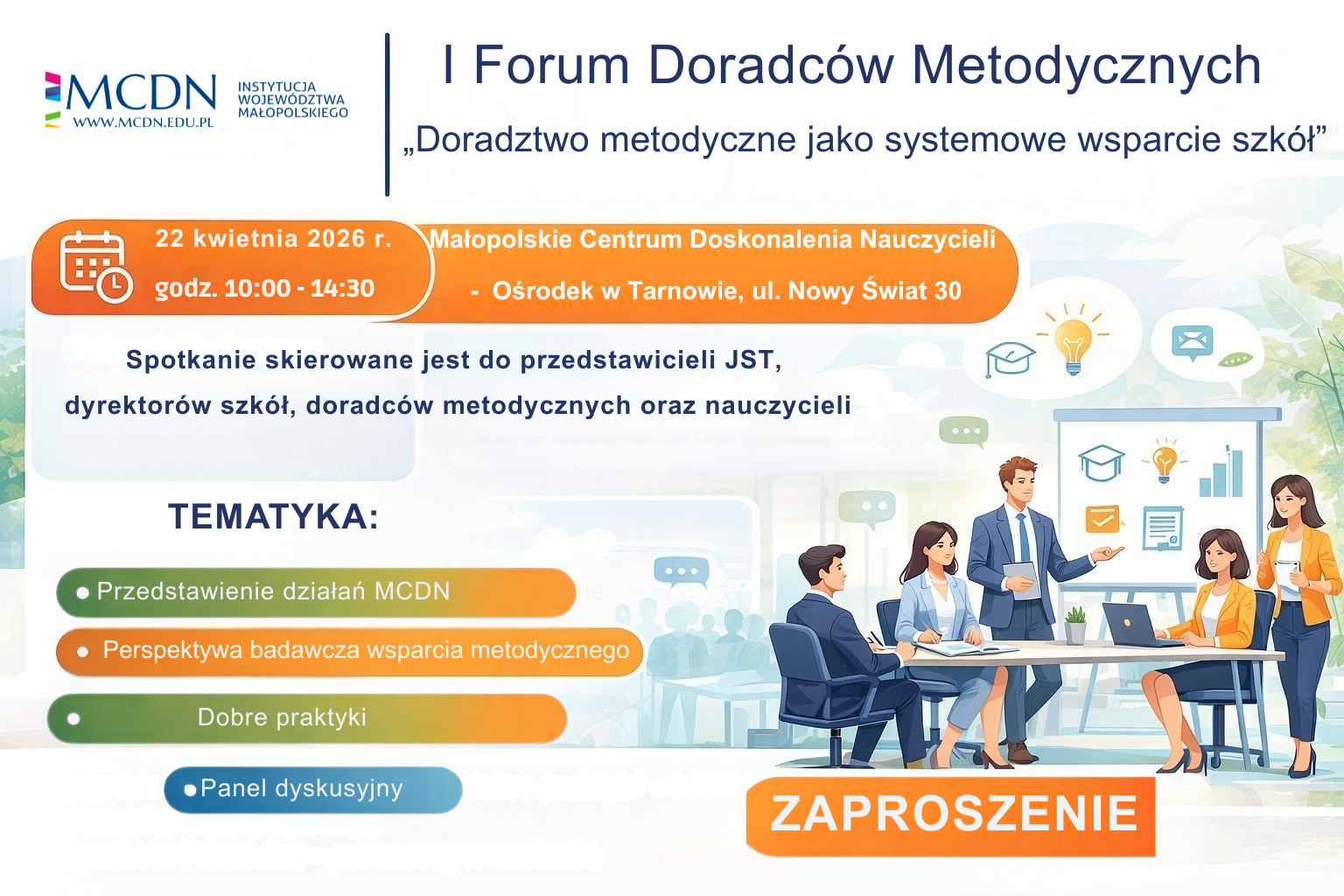 MCDN
WWW.MCDN.EDU.PL
INSTYTUCJA WOJEWÓDZTWA MAŁOPOLSKIEGO

I Forum Doradców Metodycznych

„Doradztwo metodyczne jako systemowe wsparcie szkół”

22 kwietnia 2026 r.
godz. 10:00 - 14:30

Małopolskie Centrum Doskonalenia Nauczycieli
- Ośrodek w Tarnowie, ul. Nowy Świat 30

Spotkanie skierowane jest do przedstawicieli JST, dyrektorów szkół, doradców metodycznych oraz nauczycieli

TEMATYKA:

• Przedstawienie działań MCDN
• Perspektywa badawcza wsparcia metodycznego
• Dobre praktyki
• Panel dyskusyjny

ZAPROSZENIE